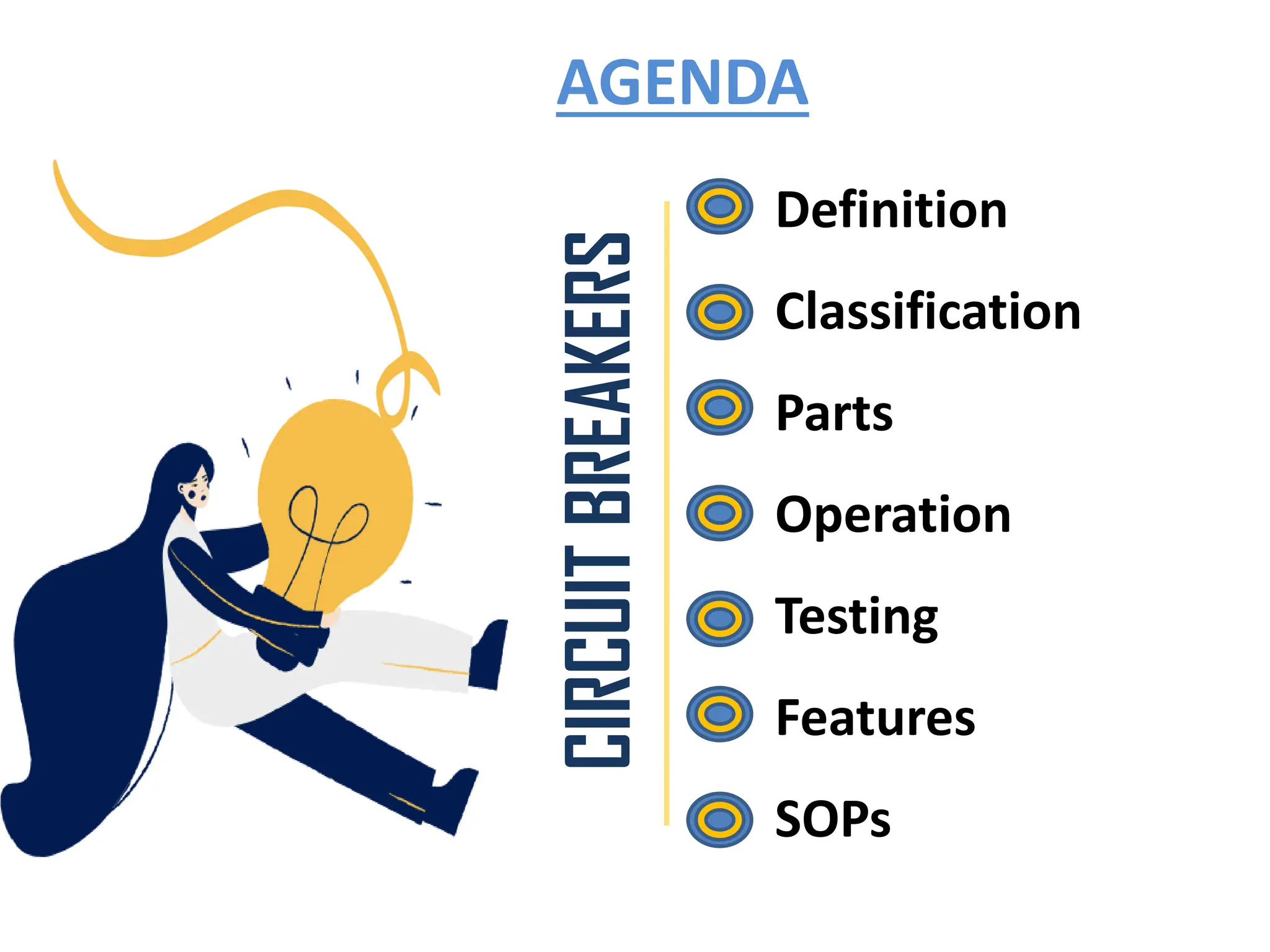 AGENDA

CIRCUIT BREAKERS

Definition

Classification

Parts

Operation

Testing

Features

SOPs